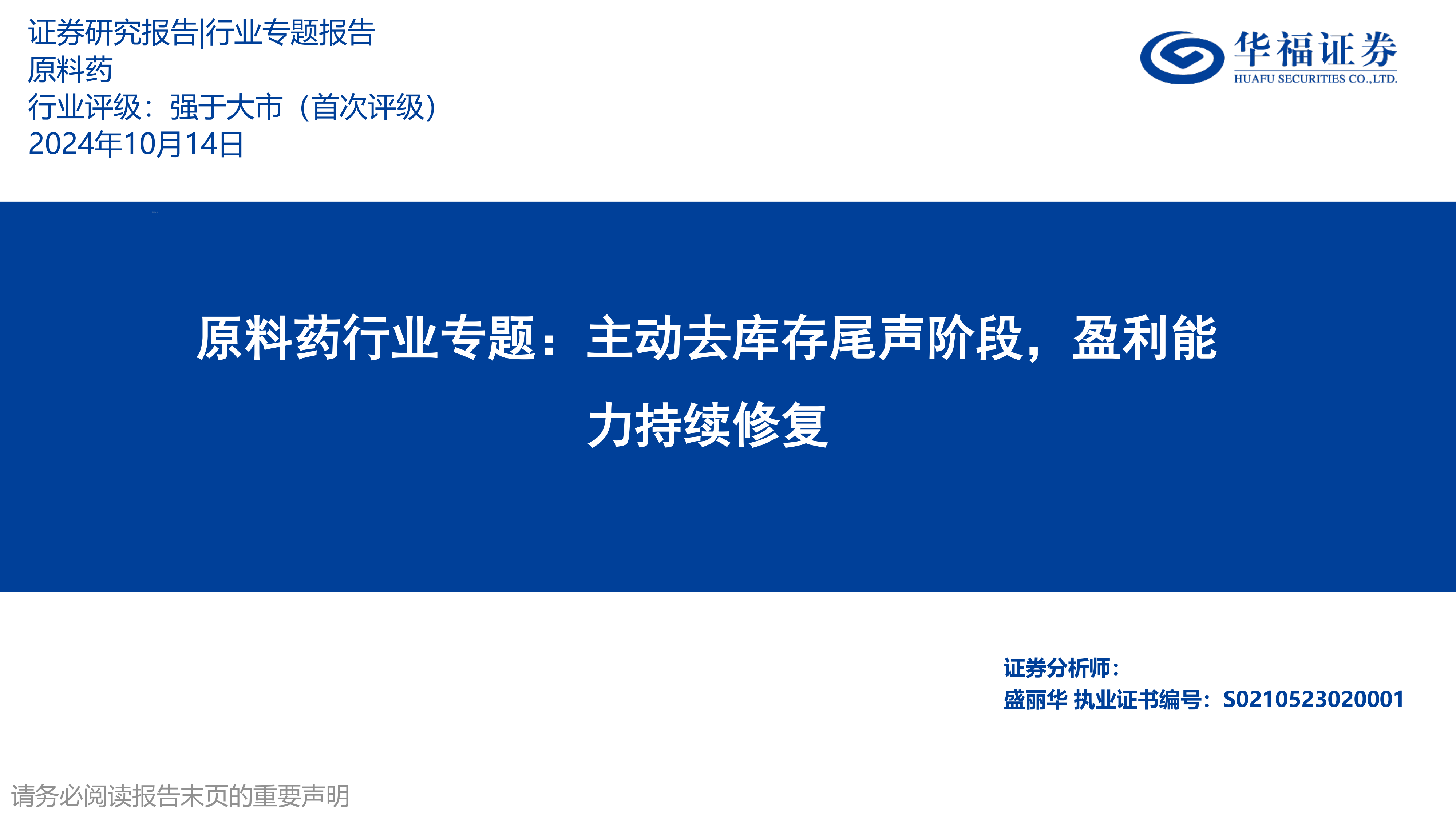 证券研究报告|行业专题报告
原料药
行业评级：强于大市（首次评级）
2024年10月14日

华福证券
HUAFU SECURITIES CO.,LTD.

原料药行业专题：主动去库存尾声阶段，盈利能力持续修复

证券分析师：
盛丽华 执业证书编号：S0210523020001

请务必阅读报告末页的重要声明